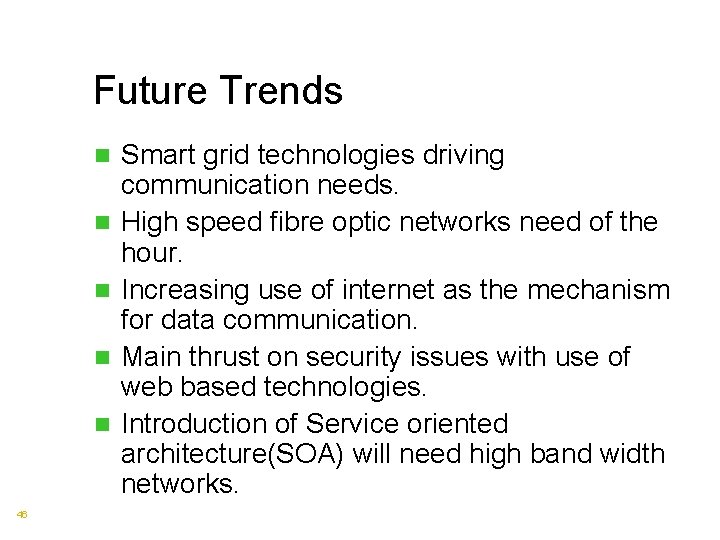 Future Trends

- Smart grid technologies driving communication needs.
- High speed fibre optic networks need of the hour.
- Increasing use of internet as the mechanism for data communication.
- Main thrust on security issues with use of web based technologies.
- Introduction of Service oriented architecture(SOA) will need high band width networks.

46